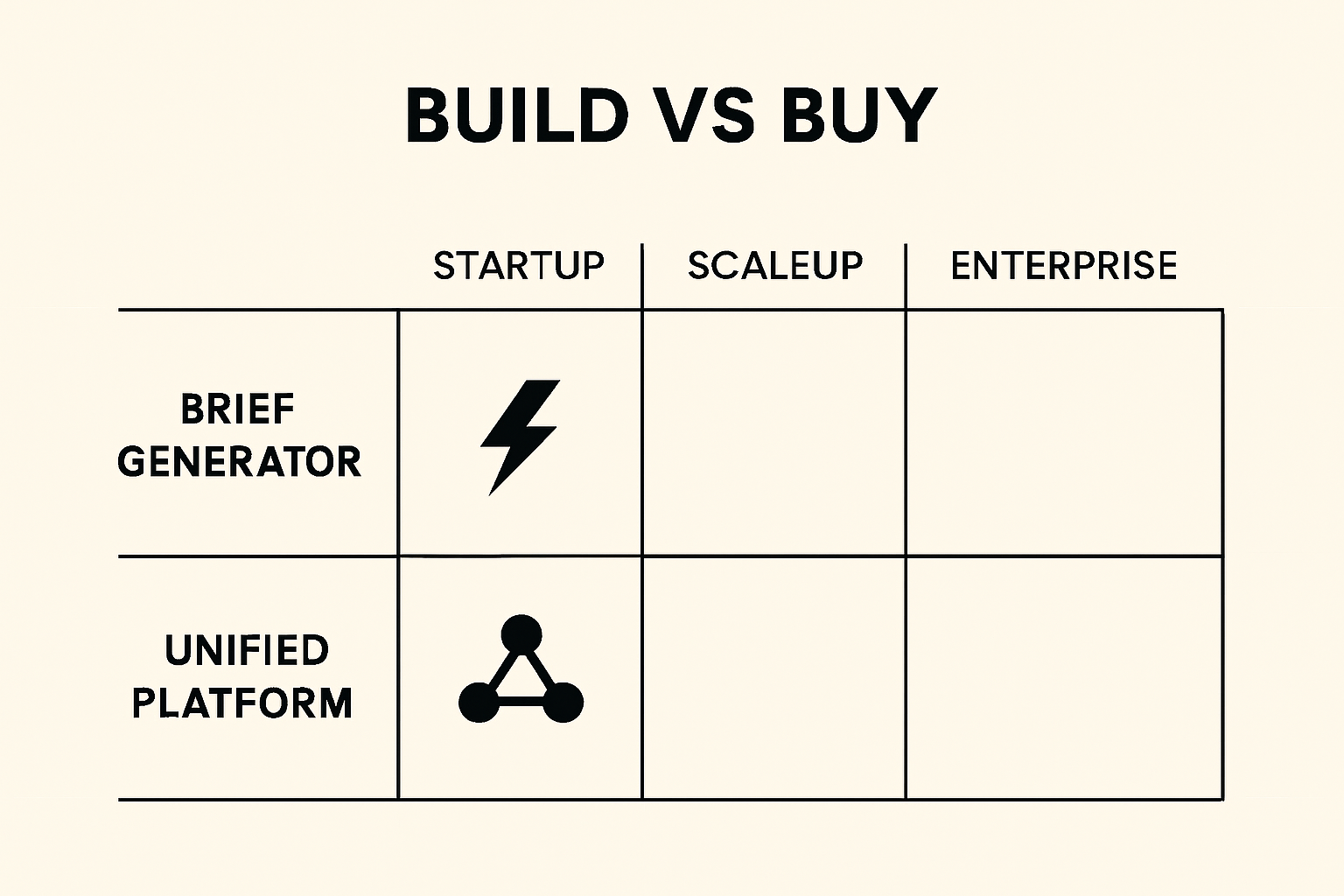 BUILD VS BUY

| | STARTUP | SCALEUP | ENTERPRISE |
|---|---|---|---|
| BRIEF GENERATOR | | | |
| UNIFIED PLATFORM | | | |